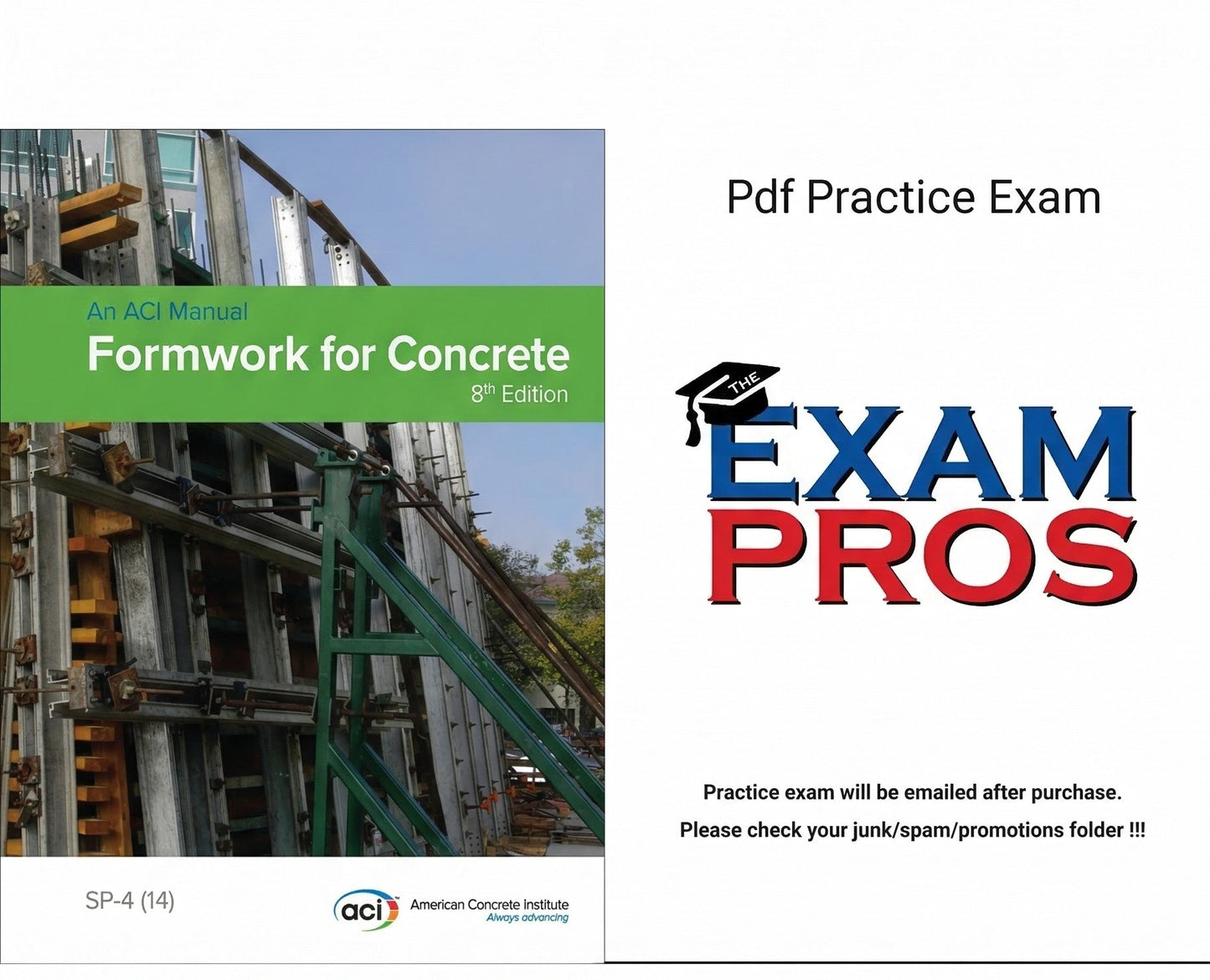 An ACI Manual
Formwork for Concrete
8th Edition

SP-4 (14)

aci American Concrete Institute
Always advancing

Pdf Practice Exam

THE
EXAM
PROS

Practice exam will be emailed after purchase.
Please check your junk/spam/promotions folder !!!